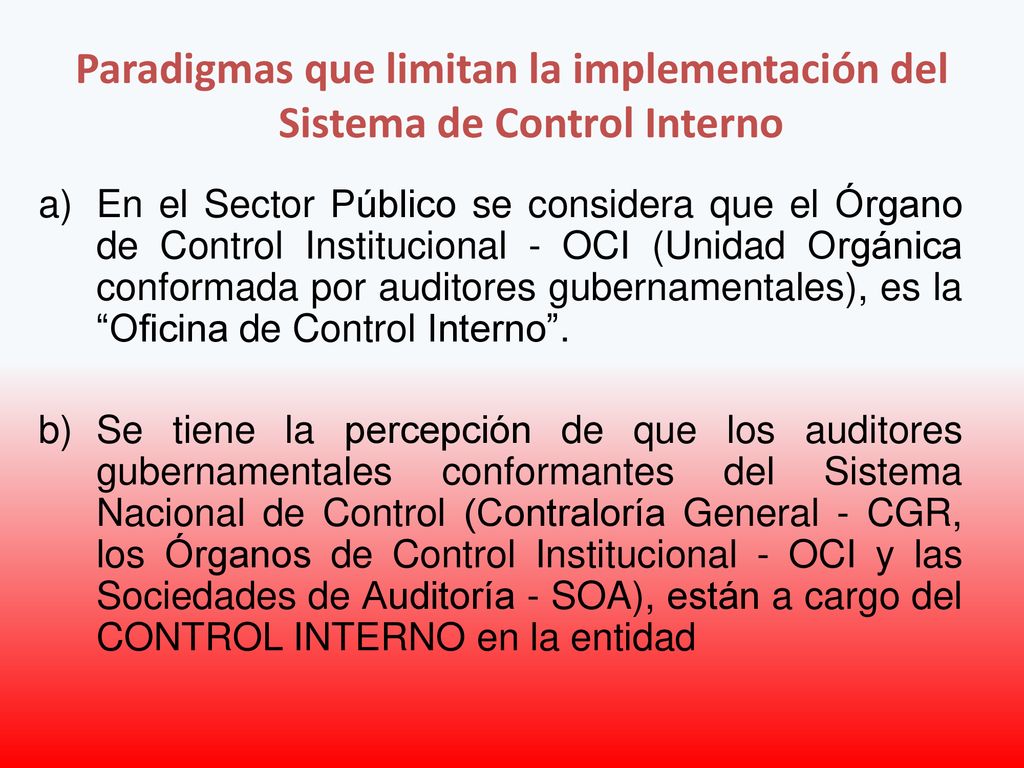 Paradigmas que limitan la implementación del Sistema de Control Interno

a) En el Sector Público se considera que el Órgano de Control Institucional - OCI (Unidad Orgánica conformada por auditores gubernamentales), es la “Oficina de Control Interno”.

b) Se tiene la percepción de que los auditores gubernamentales conformantes del Sistema Nacional de Control (Contraloría General - CGR, los Órganos de Control Institucional - OCI y las Sociedades de Auditoría - SOA), están a cargo del CONTROL INTERNO en la entidad